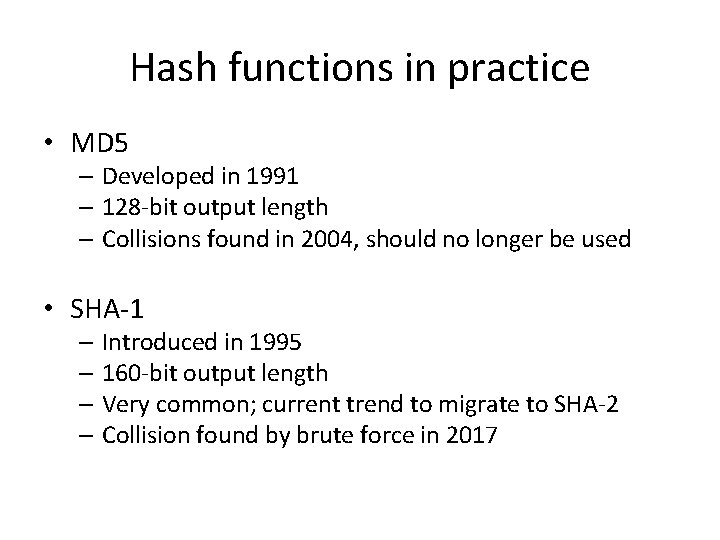 Hash functions in practice

• MD5
– Developed in 1991
– 128-bit output length
– Collisions found in 2004, should no longer be used

• SHA-1
– Introduced in 1995
– 160-bit output length
– Very common; current trend to migrate to SHA-2
– Collision found by brute force in 2017